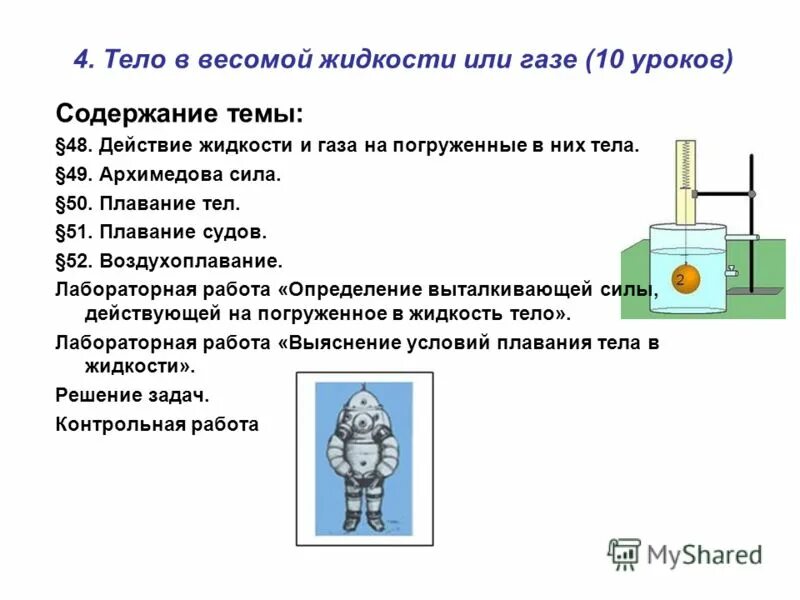 4. Тело в весомой жидкости или газе (10 уроков)

Содержание темы:

§48. Действие жидкости и газа на погруженные в них тела.

§49. Архимедова сила.

§50. Плавание тел.

§51. Плавание судов.

§52. Воздухоплавание.

Лабораторная работа «Определение выталкивающей силы, действующей на погруженное в жидкость тело».

Лабораторная работа «Выяснение условий плавания тела в жидкости».

Решение задач.

Контрольная работа

2

MyShared